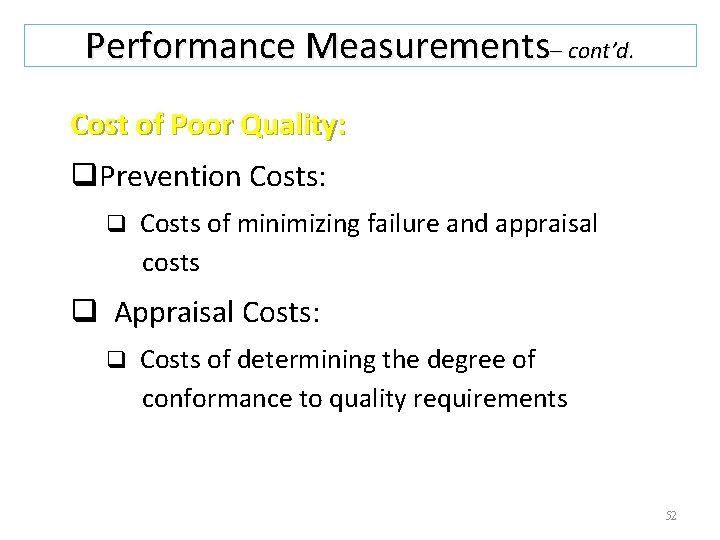 Performance Measurements– cont'd.

Cost of Poor Quality:

❑Prevention Costs:

❑ Costs of minimizing failure and appraisal costs

❑ Appraisal Costs:

❑ Costs of determining the degree of conformance to quality requirements

52